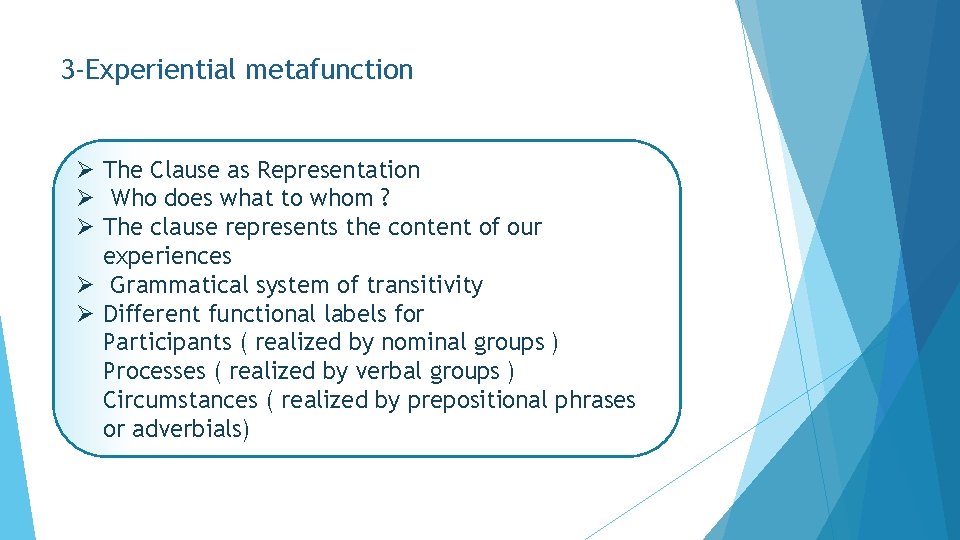 3-Experiential metafunction

➢ The Clause as Representation
➢ Who does what to whom ?
➢ The clause represents the content of our experiences
➢ Grammatical system of transitivity
➢ Different functional labels for
Participants ( realized by nominal groups )
Processes ( realized by verbal groups )
Circumstances ( realized by prepositional phrases or adverbials)